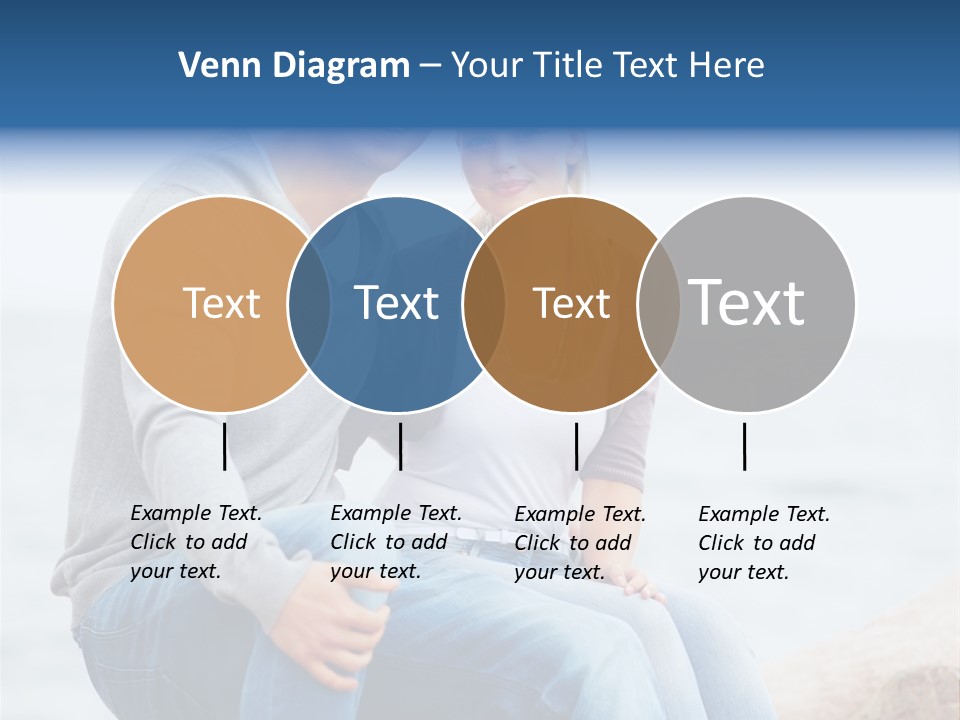 Venn Diagram – Your Title Text Here

Text

Text

Text

Text

Example Text. Click to add your text.

Example Text. Click to add your text.

Example Text. Click to add your text.

Example Text. Click to add your text.